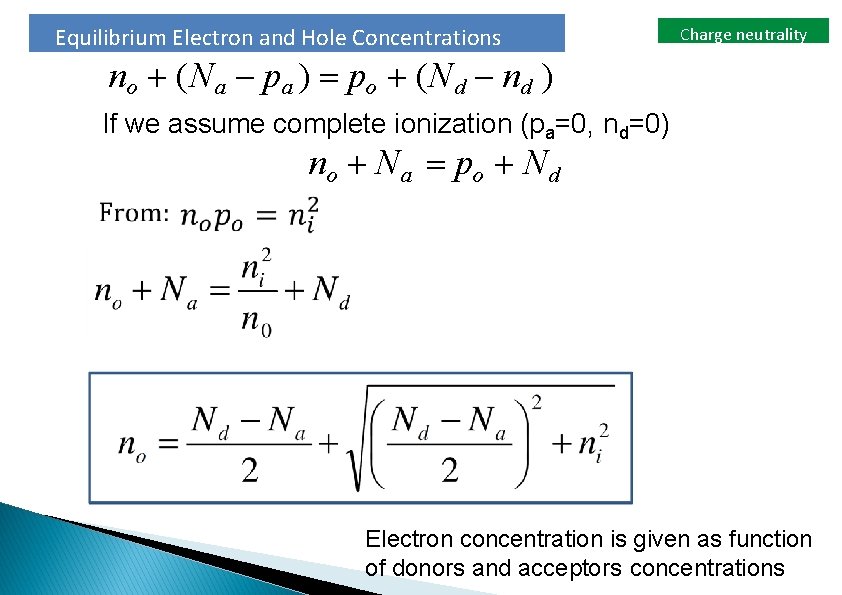 Equilibrium Electron and Hole Concentrations

Charge neutrality

$n_o + (N_a - p_a) = p_o + (N_d - n_d)$

If we assume complete ionization ($p_a$=0, $n_d$=0)

$n_o + N_a = p_o + N_d$

From: $n_o p_o = n_i^2$

$n_o + N_a = \frac{n_i^2}{n_0} + N_d$

$n_o = \frac{N_d - N_a}{2} + \sqrt{\left(\frac{N_d - N_a}{2}\right)^2 + n_i^2}$

Electron concentration is given as function of donors and acceptors concentrations